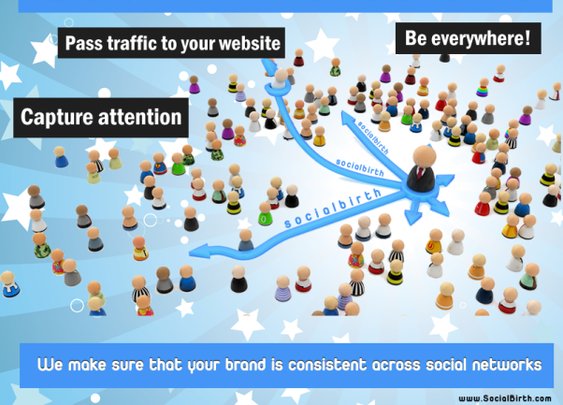 Pass traffic to your website

Be everywhere!

Capture attention

socialbirth

socialbirth

socialbirth

We make sure that your brand is consistent across social networks

www.SocialBirth.com